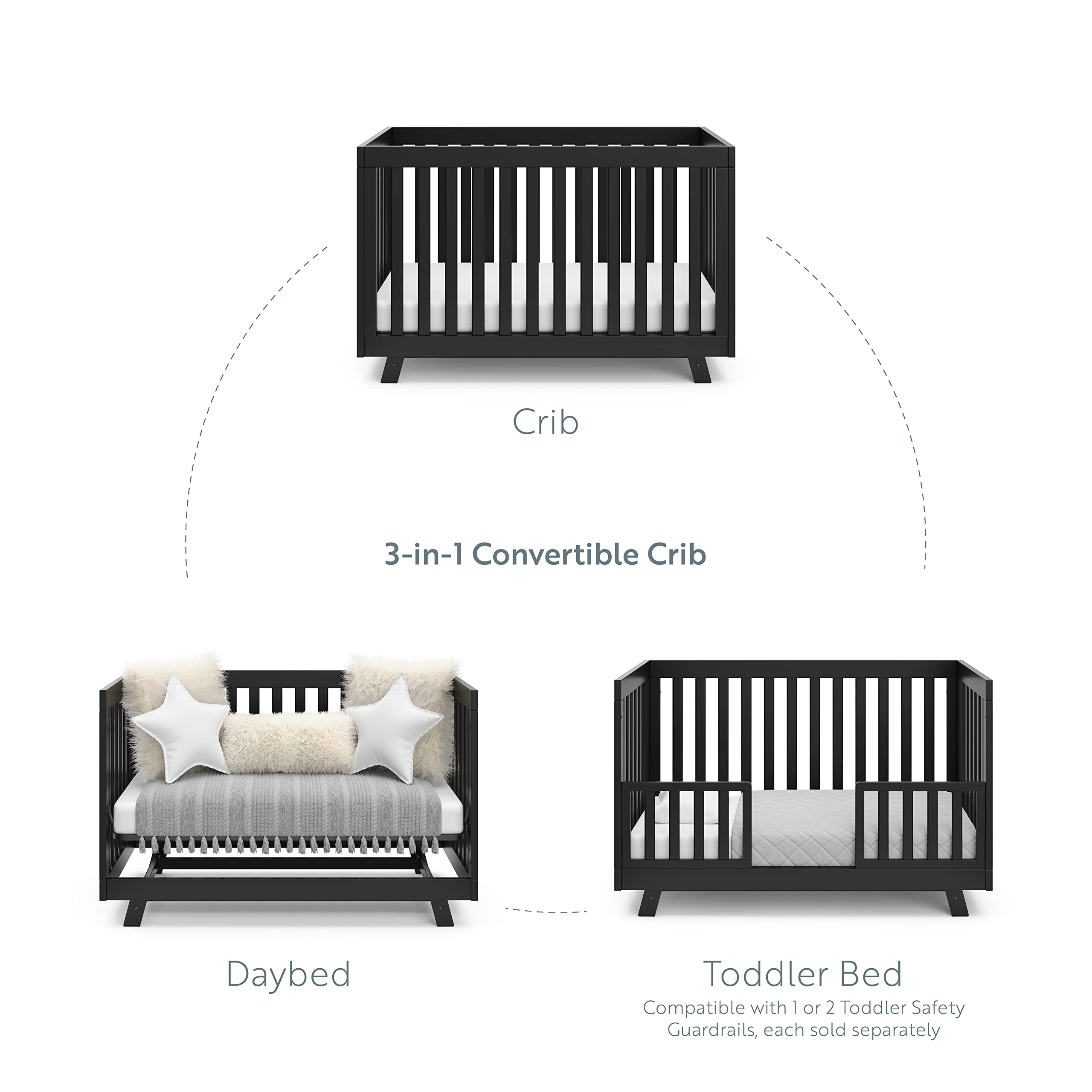 Crib

3-in-1 Convertible Crib

Daybed

Toddler Bed
Compatible with 1 or 2 Toddler Safety Guardrails, each sold separately